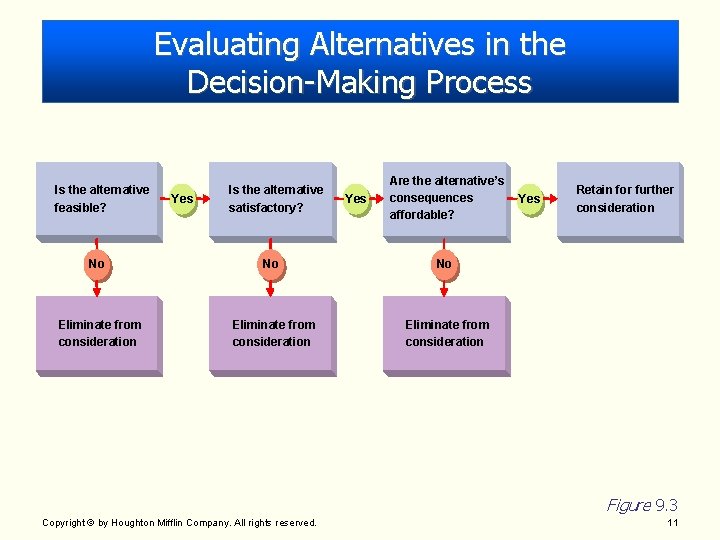 Evaluating Alternatives in the Decision-Making Process

Is the alternative feasible?

Yes

Is the alternative satisfactory?

Yes

Are the alternative's consequences affordable?

Yes

Retain for further consideration

No

No

No

Eliminate from consideration

Eliminate from consideration

Eliminate from consideration

Figure 9.3

Copyright © by Houghton Mifflin Company. All rights reserved.

11